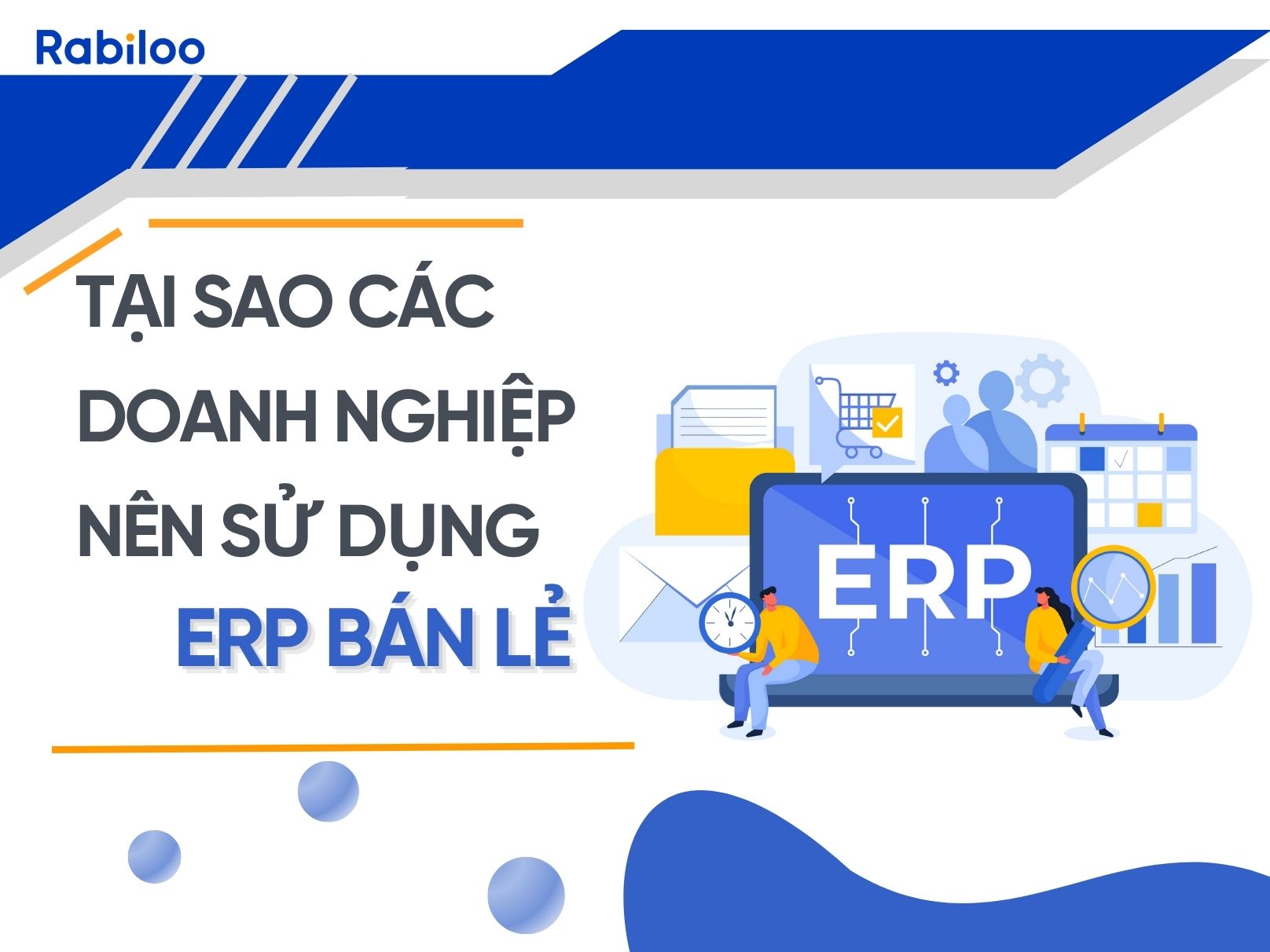 Rabiloo

TẠI SAO CÁC DOANH NGHIỆP NÊN SỬ DỤNG ERP BÁN LẺ

ERP